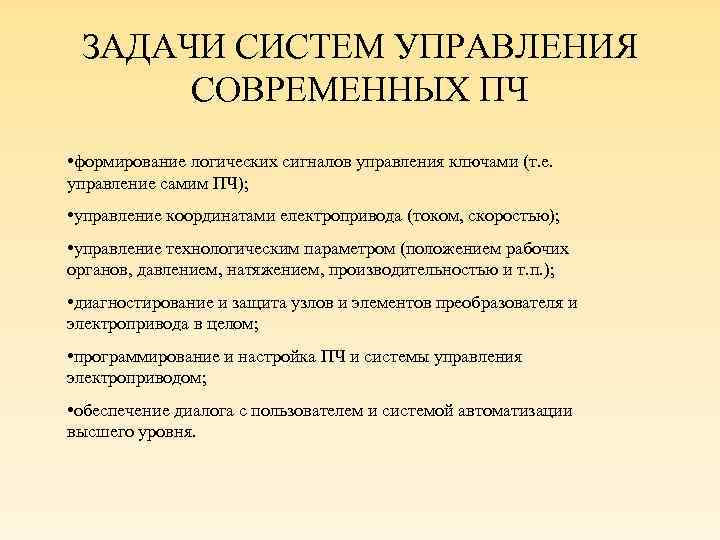 ЗАДАЧИ СИСТЕМ УПРАВЛЕНИЯ СОВРЕМЕННЫХ ПЧ

•формирование логических сигналов управления ключами (т.е. управление самим ПЧ);

•управление координатами електропривода (током, скоростью);

•управление технологическим параметром (положением рабочих органов, давлением, натяжением, производительностью и т.п.);

•диагностирование и защита узлов и элементов преобразователя и электропривода в целом;

•программирование и настройка ПЧ и системы управления электроприводом;

•обеспечение диалога с пользователем и системой автоматизации высшего уровня.